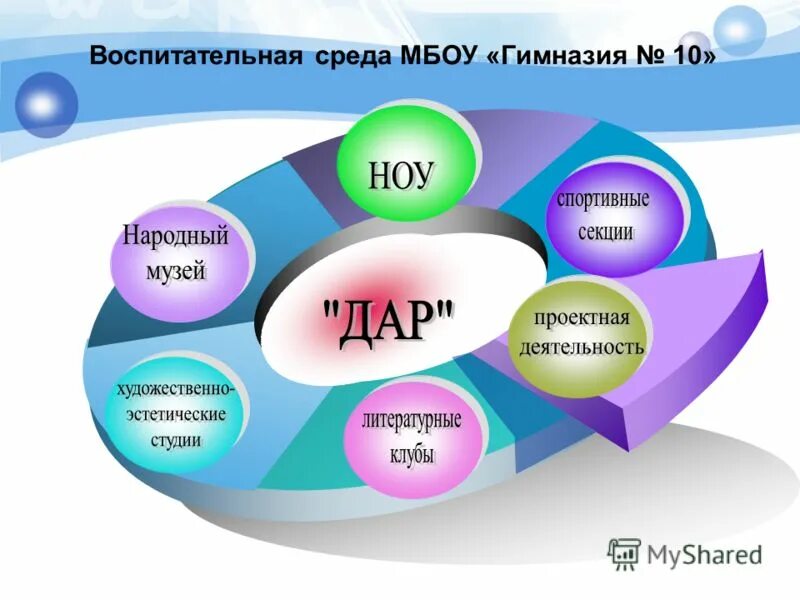 Воспитательная среда МБОУ «Гимназия № 10»

НОУ

спортивные секции

Народный музей

"ДАР"

проектная деятельность

художественно-эстетические студии

литературные клубы

MyShared